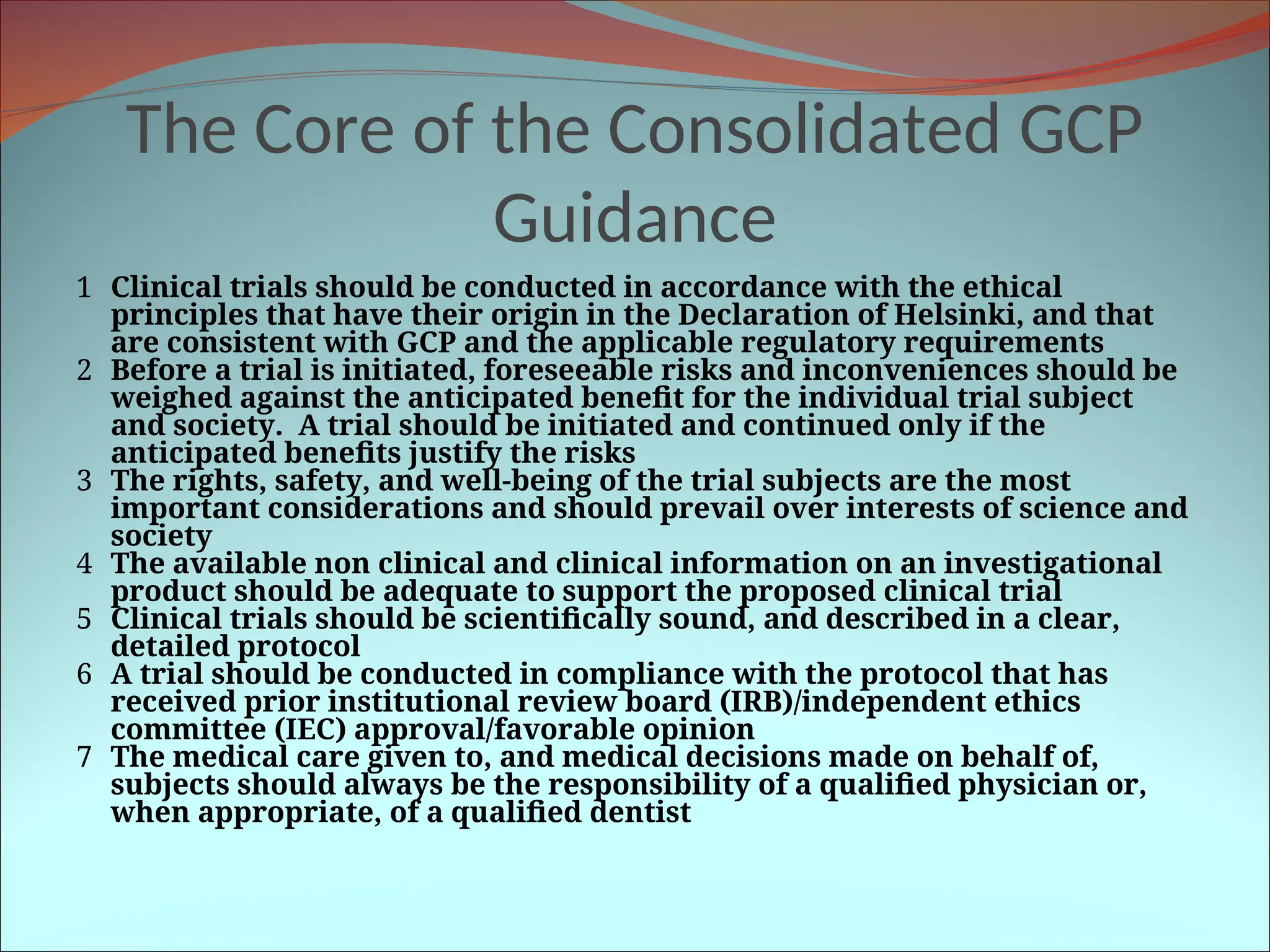 The Core of the Consolidated GCP Guidance

1 Clinical trials should be conducted in accordance with the ethical principles that have their origin in the Declaration of Helsinki, and that are consistent with GCP and the applicable regulatory requirements
2 Before a trial is initiated, foreseeable risks and inconveniences should be weighed against the anticipated benefit for the individual trial subject and society. A trial should be initiated and continued only if the anticipated benefits justify the risks
3 The rights, safety, and well-being of the trial subjects are the most important considerations and should prevail over interests of science and society
4 The available non clinical and clinical information on an investigational product should be adequate to support the proposed clinical trial
5 Clinical trials should be scientifically sound, and described in a clear, detailed protocol
6 A trial should be conducted in compliance with the protocol that has received prior institutional review board (IRB)/independent ethics committee (IEC) approval/favorable opinion
7 The medical care given to, and medical decisions made on behalf of, subjects should always be the responsibility of a qualified physician or, when appropriate, of a qualified dentist